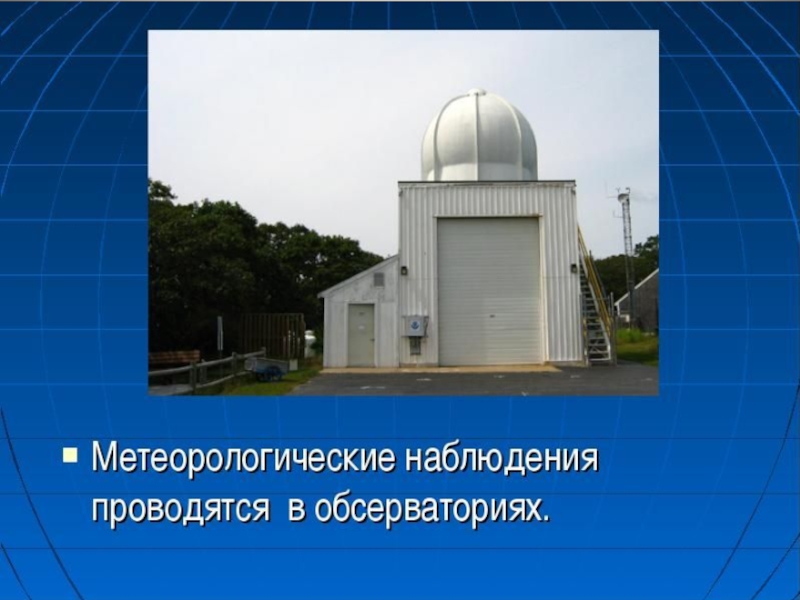 Метеорологические наблюдения проводятся в обсерваториях.